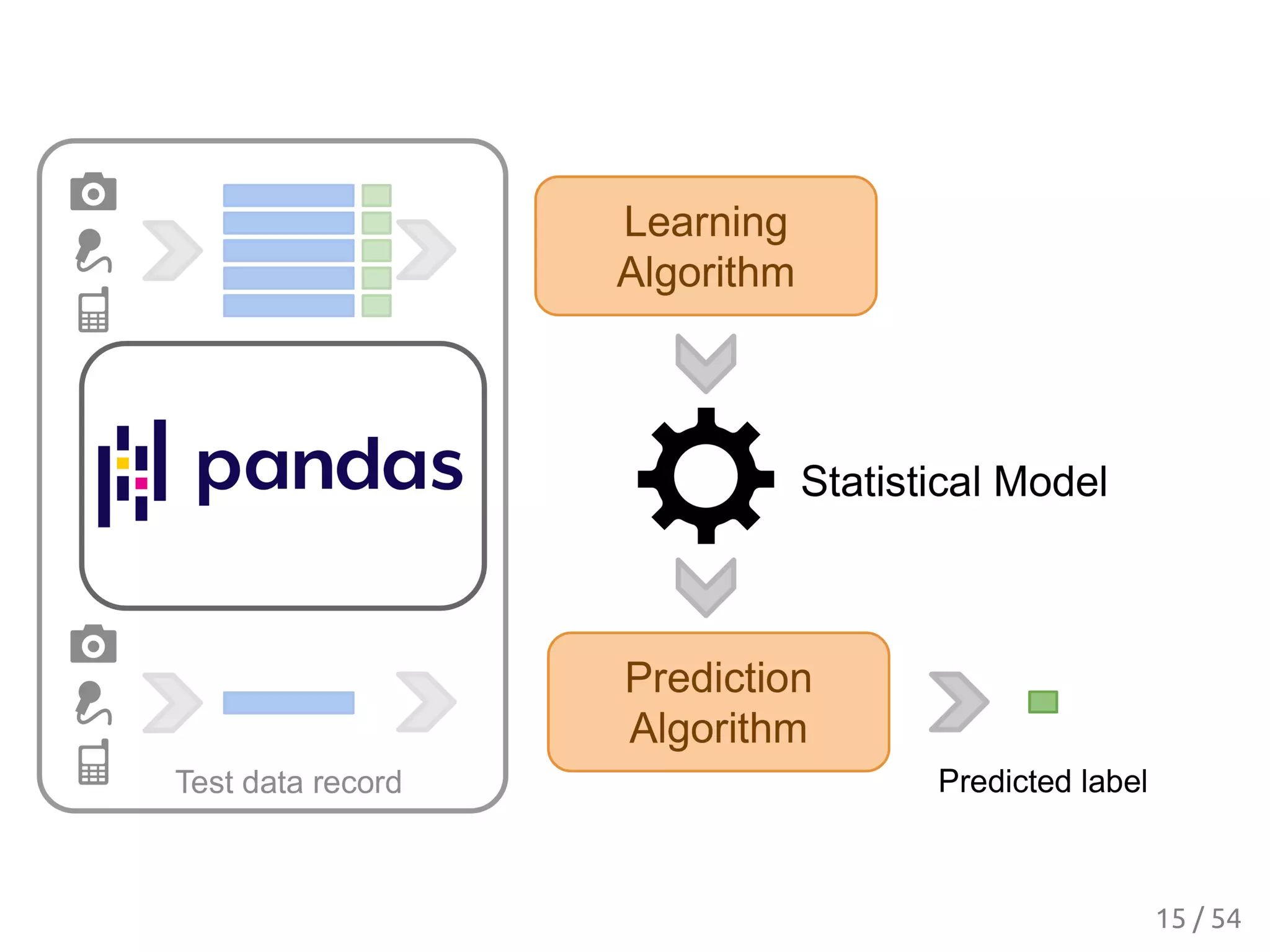 pandas

Test data record

Learning Algorithm

Statistical Model

Prediction Algorithm

Predicted label

15 / 54